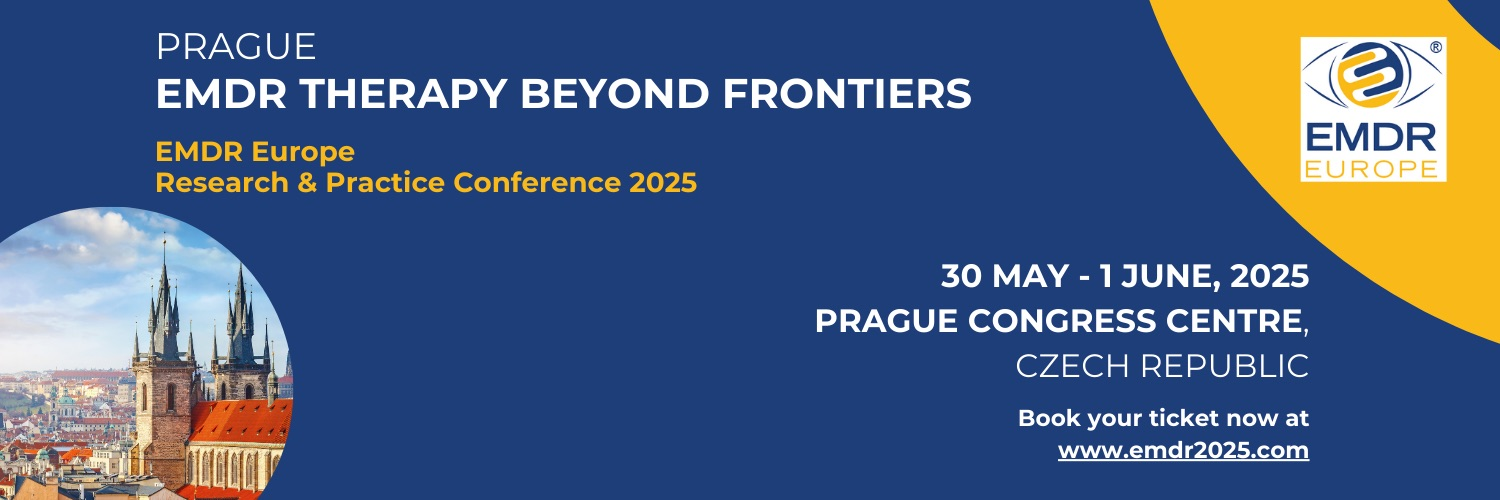 PRAGUE
EMDR THERAPY BEYOND FRONTIERS

EMDR Europe
Research & Practice Conference 2025

®
EMDR
EUROPE

30 MAY - 1 JUNE, 2025
PRAGUE CONGRESS CENTRE,
CZECH REPUBLIC

Book your ticket now at
www.emdr2025.com